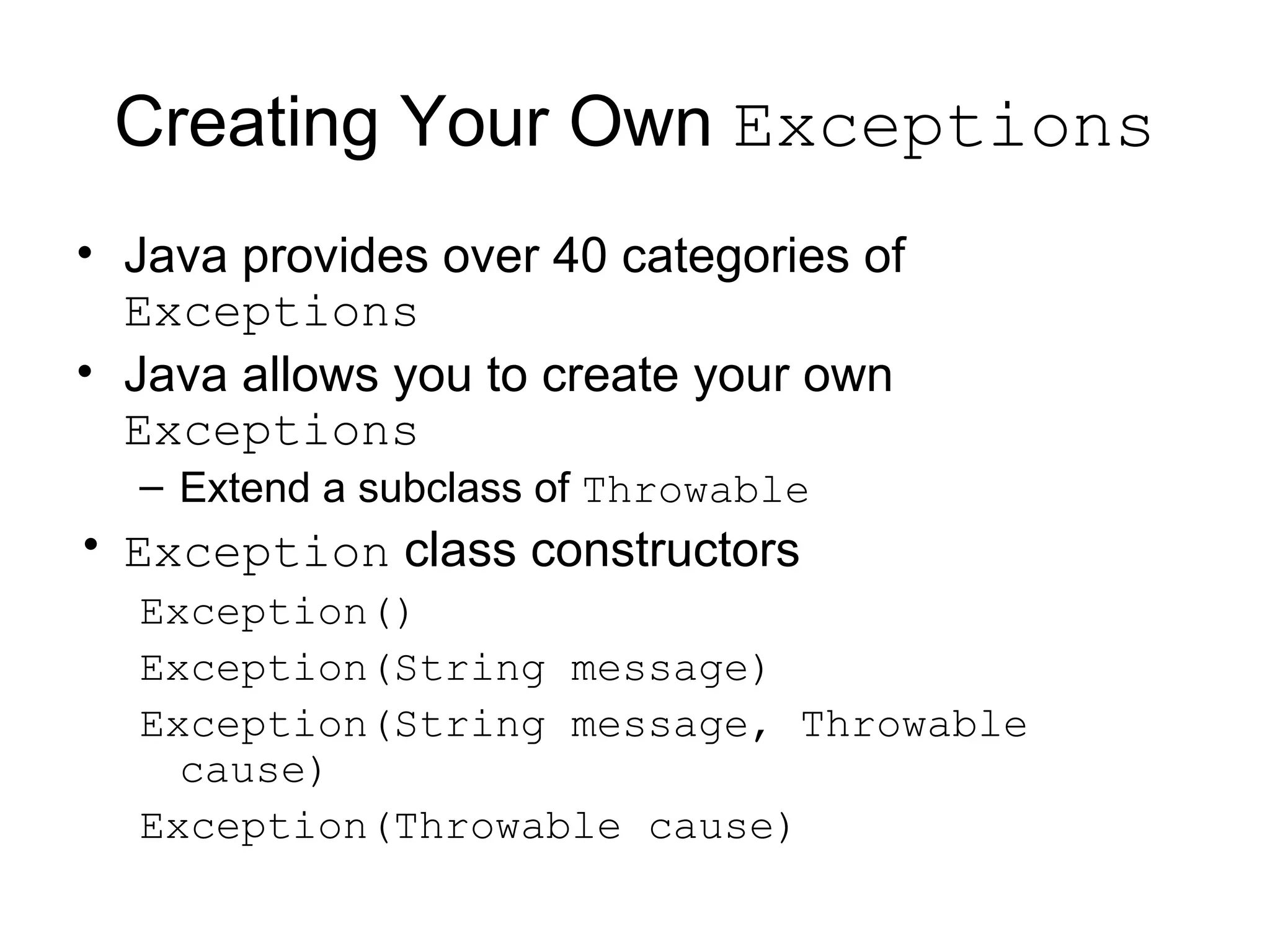 Creating Your Own Exceptions

• Java provides over 40 categories of Exceptions
• Java allows you to create your own Exceptions
– Extend a subclass of Throwable
• Exception class constructors

Exception()

Exception(String message)

Exception(String message, Throwable cause)

Exception(Throwable cause)